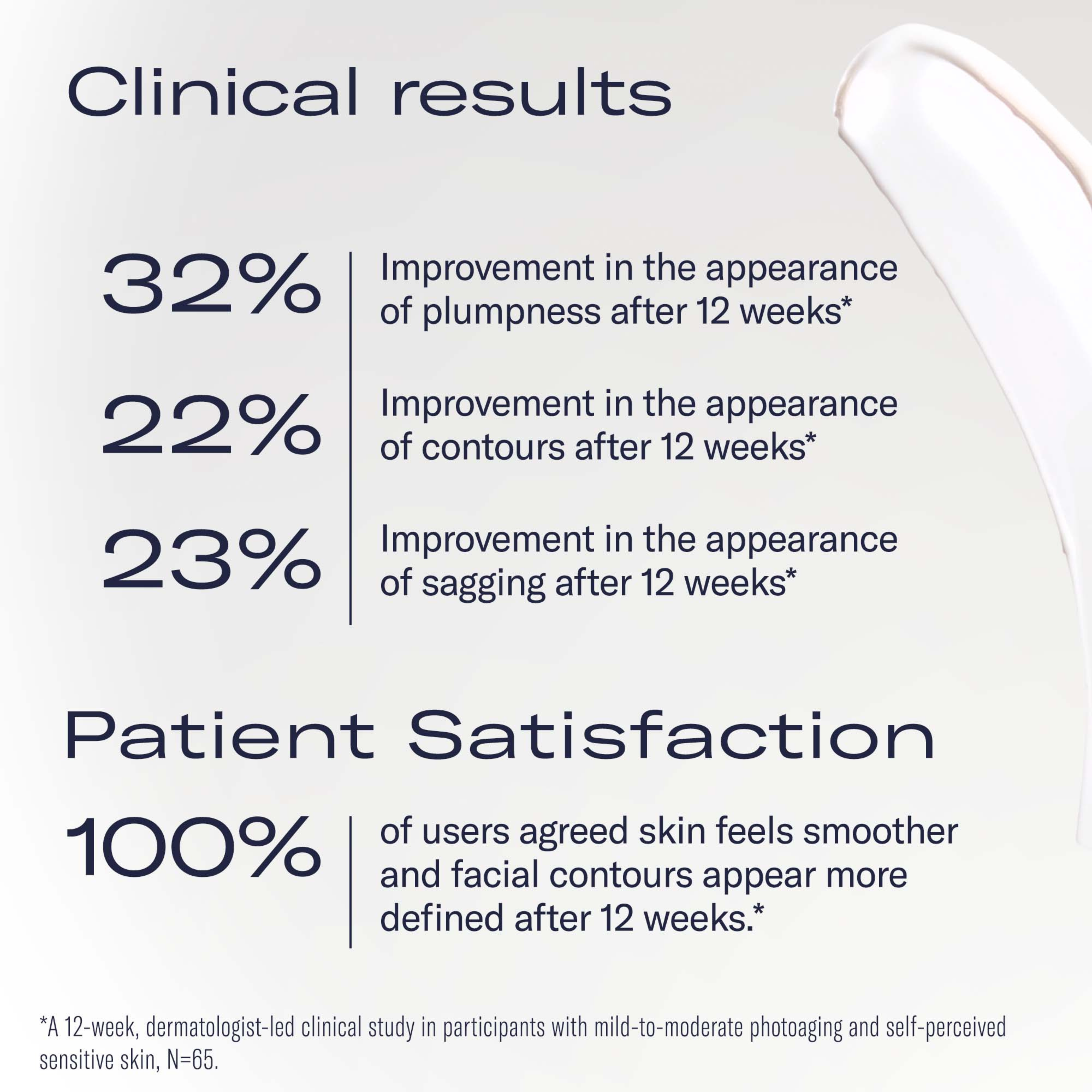 Clinical results

32% Improvement in the appearance of plumpness after 12 weeks*

22% Improvement in the appearance of contours after 12 weeks*

23% Improvement in the appearance of sagging after 12 weeks*

Patient Satisfaction

100% of users agreed skin feels smoother and facial contours appear more defined after 12 weeks.*

*A 12-week, dermatologist-led clinical study in participants with mild-to-moderate photoaging and self-perceived sensitive skin, N=65.